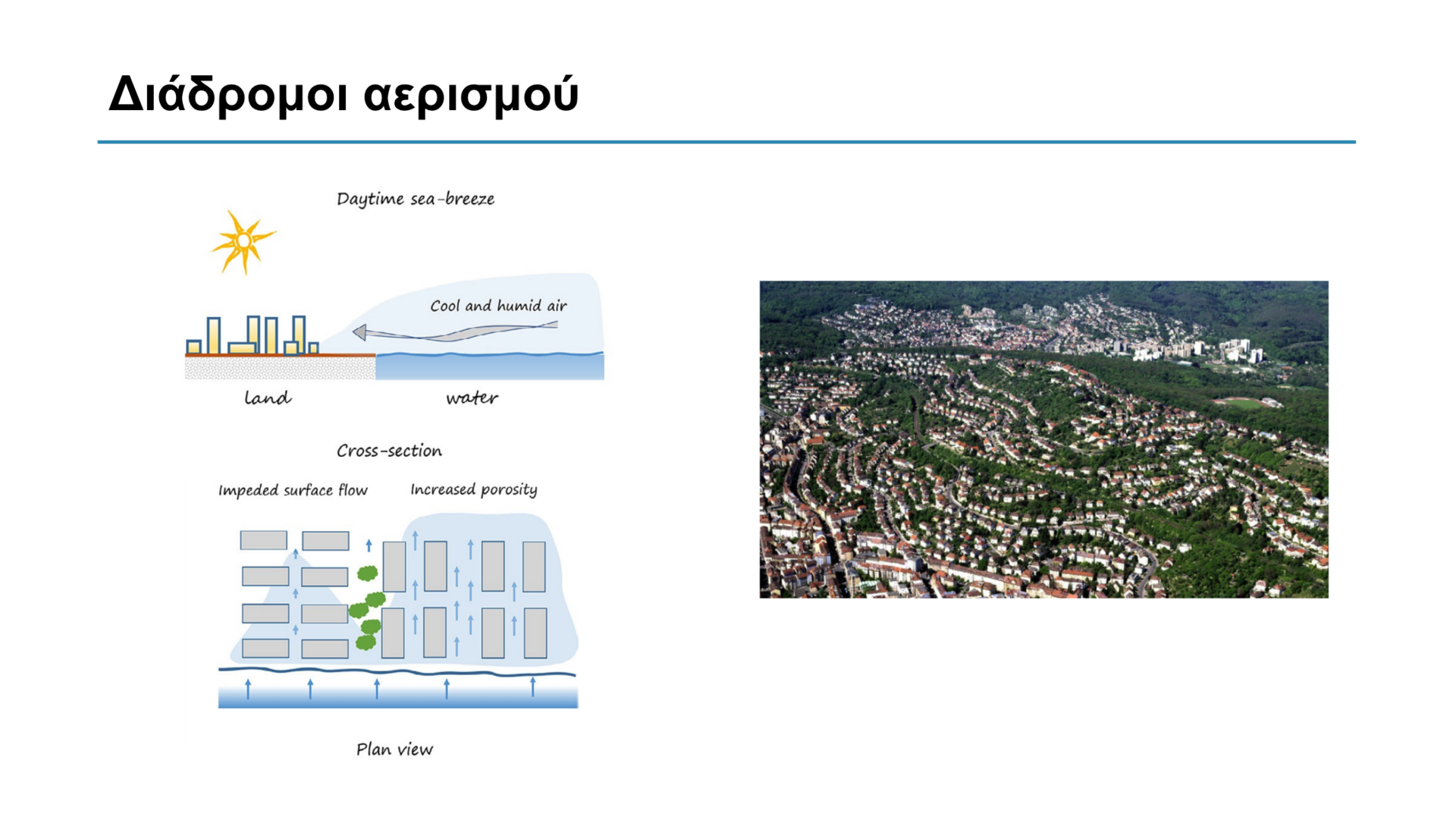 Διάδρομοι αερισμού

Daytime sea-breeze

Cool and humid air

land

water

Cross-section

Impeded surface flow

Increased porosity

Plan view